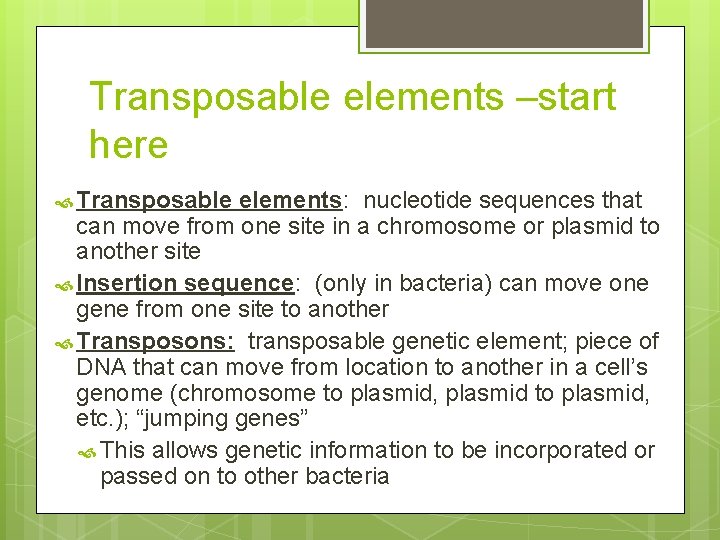 Transposable elements –start here

Transposable elements: nucleotide sequences that can move from one site in a chromosome or plasmid to another site

Insertion sequence: (only in bacteria) can move one gene from one site to another

Transposons: transposable genetic element; piece of DNA that can move from location to another in a cell's genome (chromosome to plasmid, plasmid to plasmid, etc.); "jumping genes"

This allows genetic information to be incorporated or passed on to other bacteria